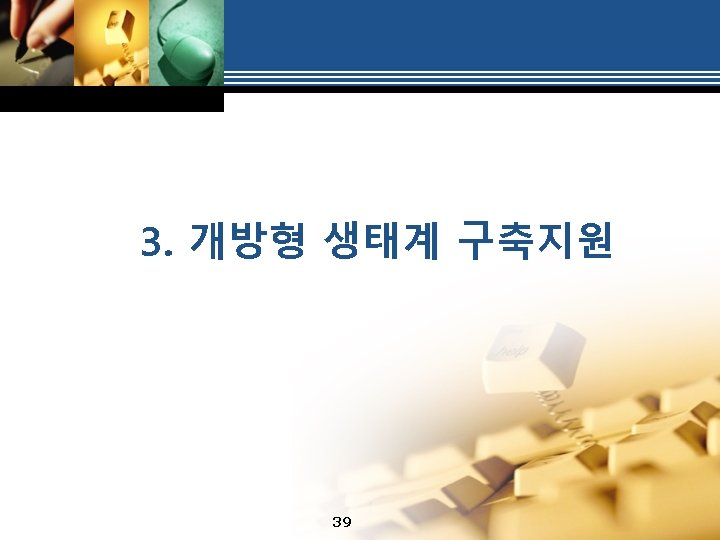 3. 개방형 생태계 구축지원

39